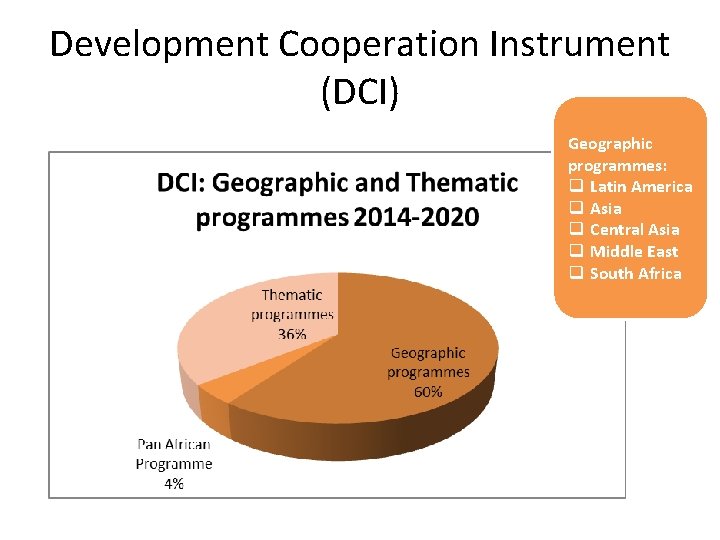 Development Cooperation Instrument (DCI)

Geographic programmes:
❑ Latin America
❑ Asia
❑ Central Asia
❑ Middle East
❑ South Africa

DCI: Geographic and Thematic programmes 2014-2020

Thematic programmes 36%

Geographic programmes 60%

Pan African Programme 4%